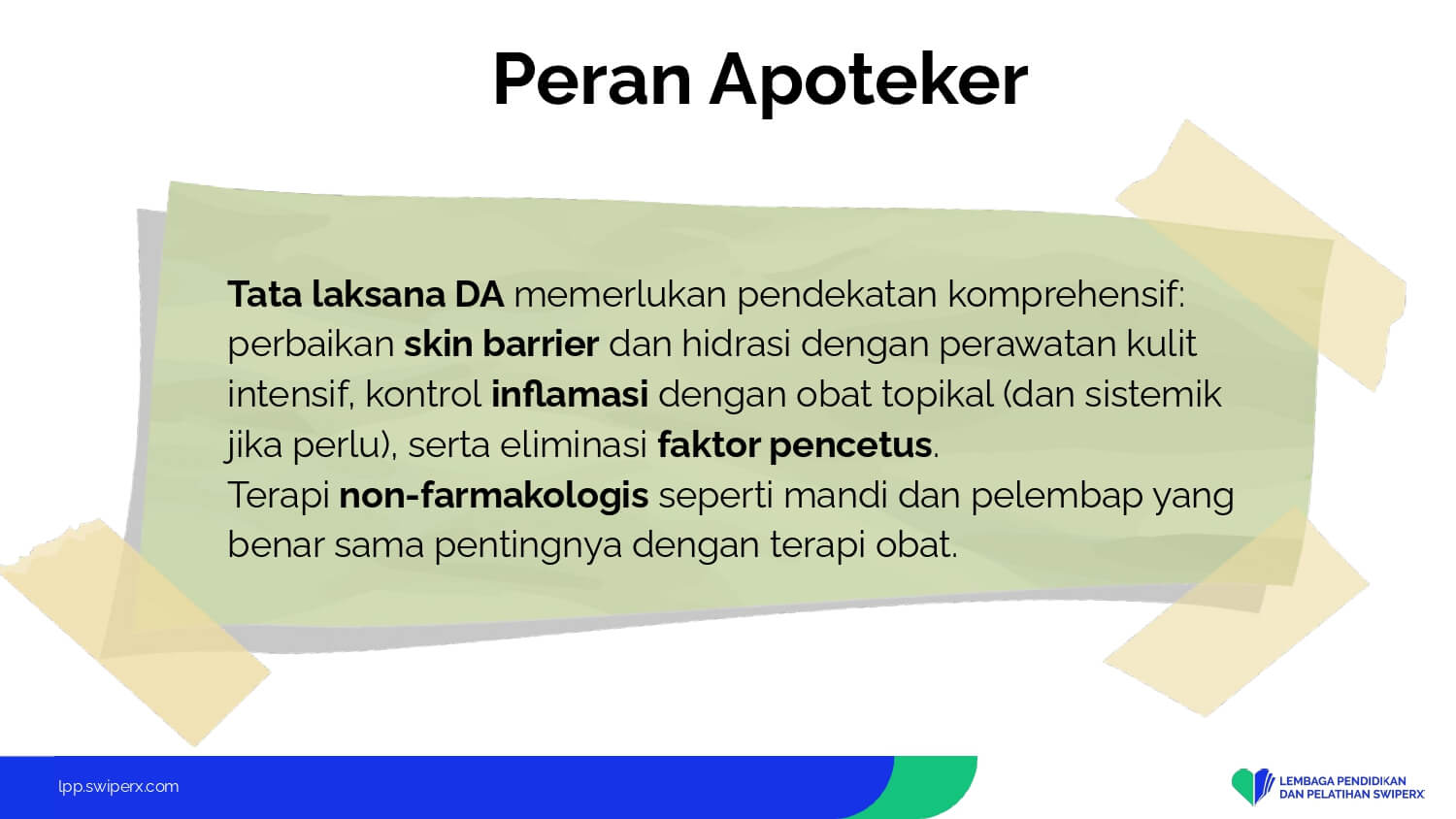 Peran Apoteker

Tata laksana DA memerlukan pendekatan komprehensif: perbaikan skin barrier dan hidrasi dengan perawatan kulit intensif, kontrol inflamasi dengan obat topikal (dan sistemik jika perlu), serta eliminasi faktor pencetus.
Terapi non-farmakologis seperti mandi dan pelembap yang benar sama pentingnya dengan terapi obat.

lpp.swiperx.com

LEMBAGA PENDIDIKAN DAN PELATIHAN SWIPERX